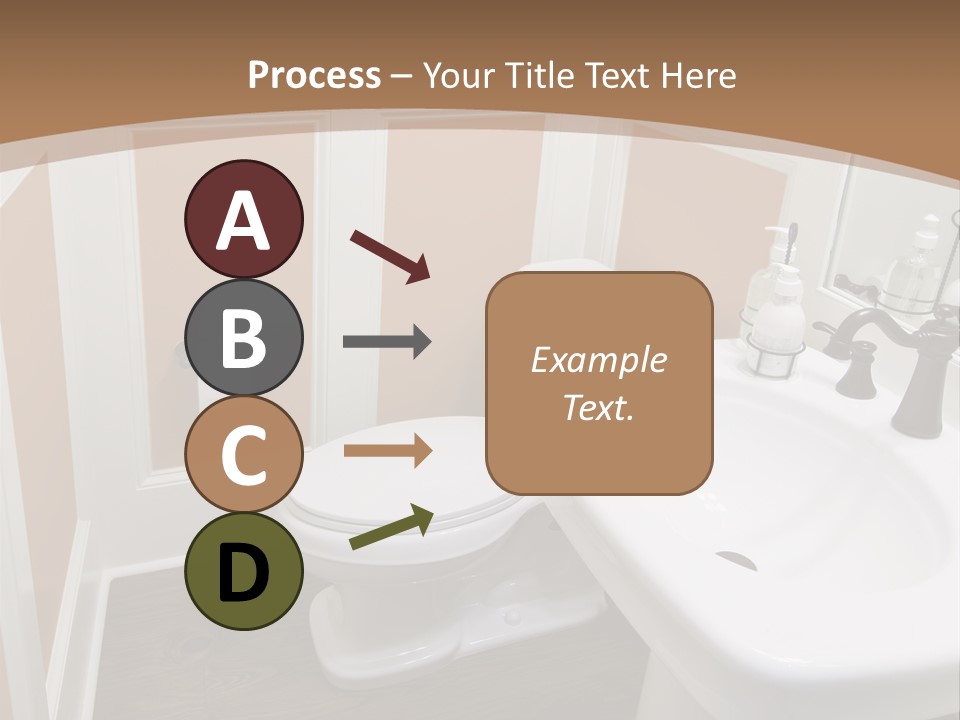 Process – Your Title Text Here

A

B

C

D

Example Text.